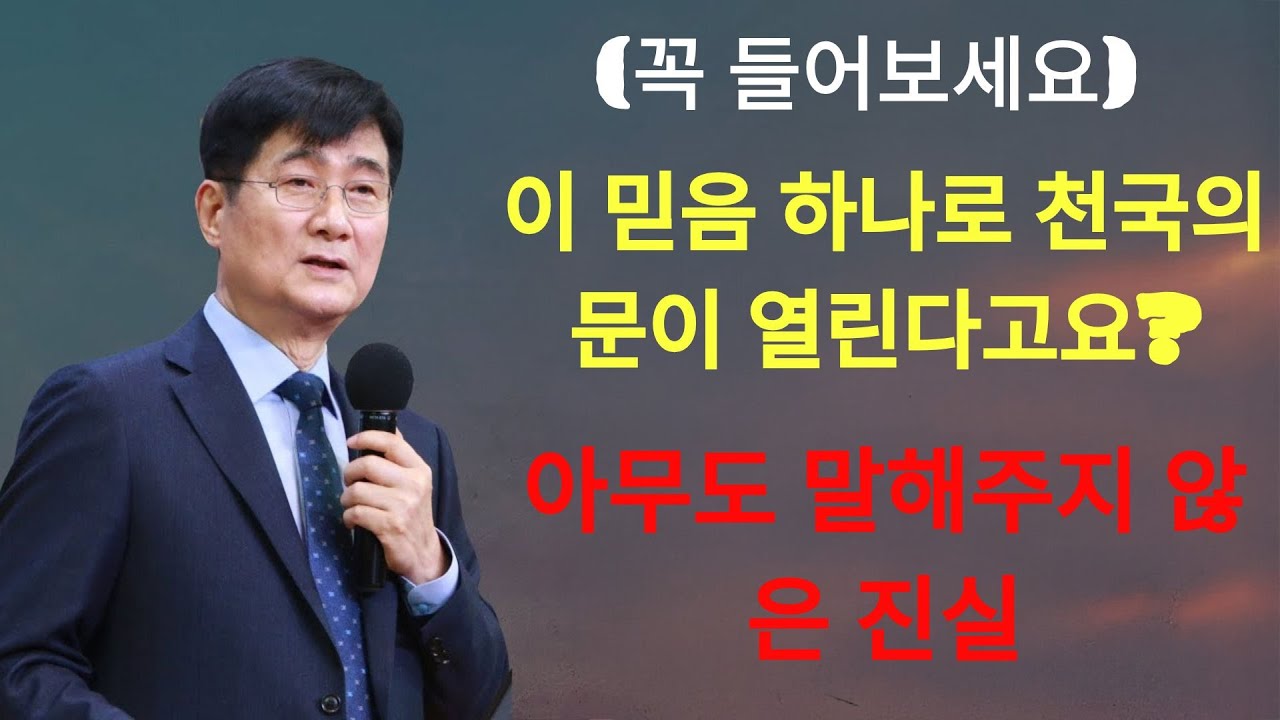 (꼭 들어보세요)

이 믿음 하나로 천국의 문이 열린다고요?

아무도 말해주지 않은 진실